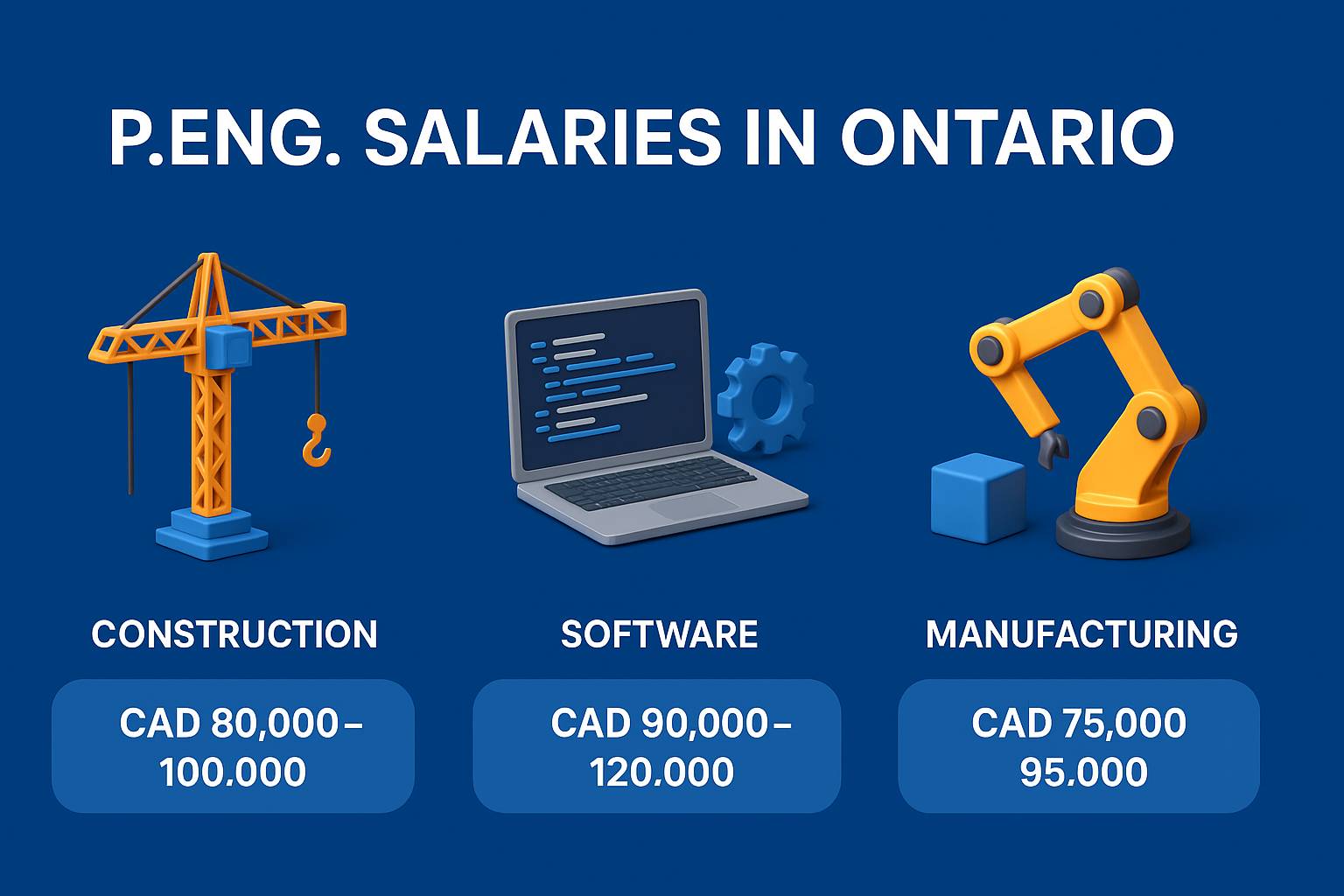 P.ENG. SALARIES IN ONTARIO

CONSTRUCTION

CAD 80,000– 100.000

SOFTWARE

CAD 90,000– 120.000

MANUFACTURING

CAD 75,000 95.000